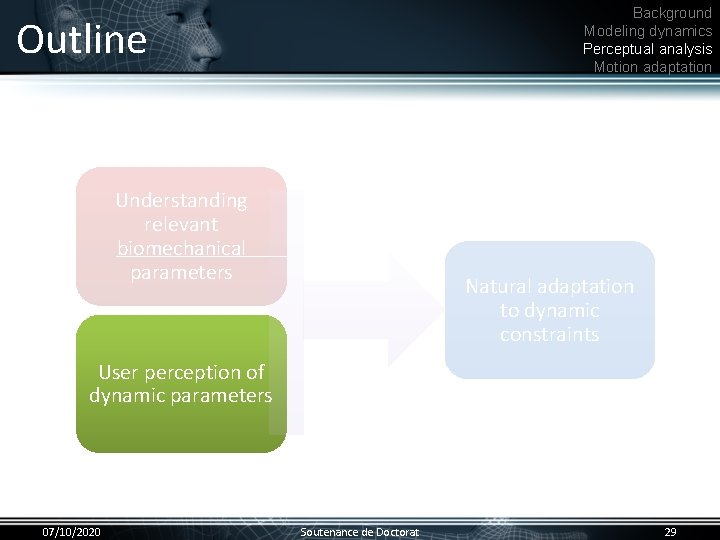 Outline

Background
Modeling dynamics
Perceptual analysis
Motion adaptation

Understanding relevant biomechanical parameters

User perception of dynamic parameters

Natural adaptation to dynamic constraints

07/10/2020

Soutenance de Doctorat

29